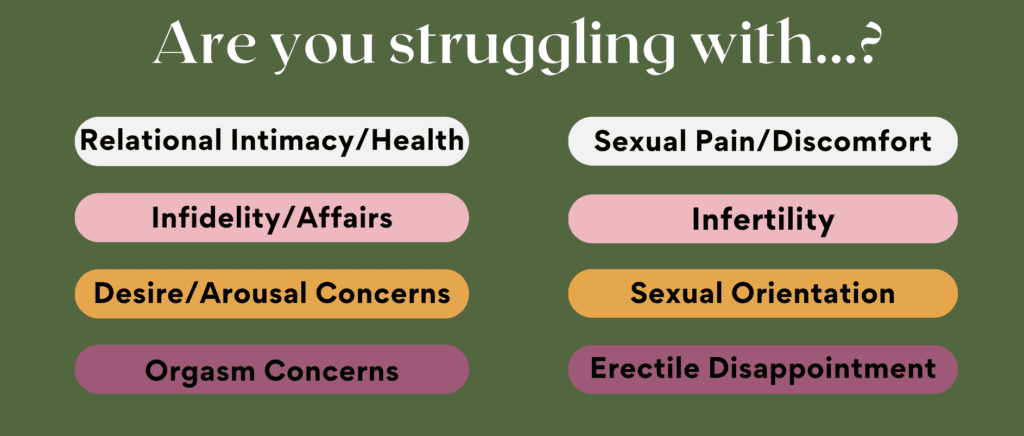 Are you struggling with...?

Relational Intimacy/Health

Infidelity/Affairs

Desire/Arousal Concerns

Orgasm Concerns

Sexual Pain/Discomfort

Infertility

Sexual Orientation

Erectile Disappointment